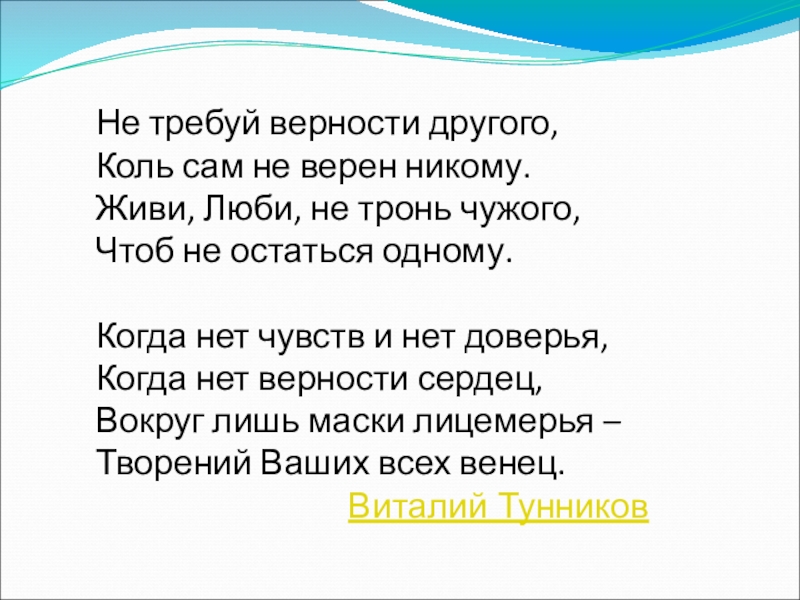 Не требуй верности другого,
Коль сам не верен никому.
Живи, Люби, не тронь чужого,
Чтоб не остаться одному.

Когда нет чувств и нет доверья,
Когда нет верности сердец,
Вокруг лишь маски лицемерья –
Творений Ваших всех венец.

Виталий Тунников